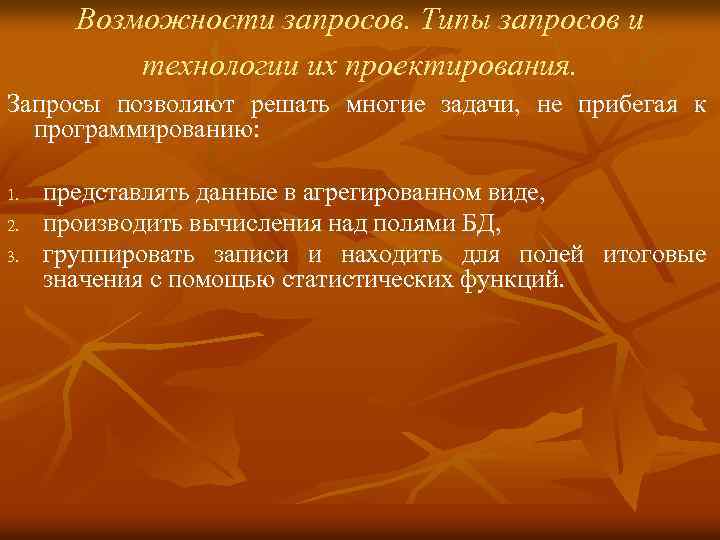 Возможности запросов. Типы запросов и технологии их проектирования.

Запросы позволяют решать многие задачи, не прибегая к программированию:

1. представлять данные в агрегированном виде,
2. производить вычисления над полями БД,
3. группировать записи и находить для полей итоговые значения с помощью статистических функций.